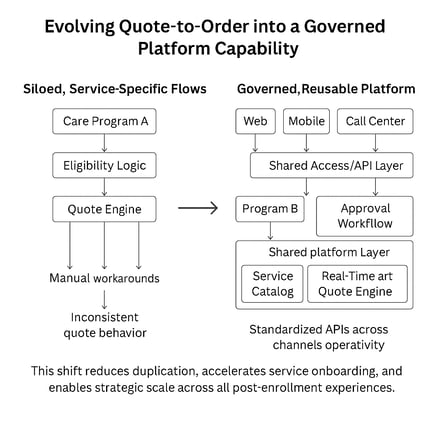 Evolving Quote-to-Order into a Governed Platform Capability

Siloed, Service-Specific Flows

Care Program A

Eligibility Logic

Quote Engine

Manual workarounds

Inconsistent quote behavior

Governed,Reusable Platform

Web

Mobile

Call Center

Shared Access/API Layer

Program B

Approval Workfllow

Shared platform Layer

Service Catalog

Real-Time art Quote Engine

Standardized APIs across channels operativity

This shift reduces duplication, accelerates service onboarding, and enables strategic scale across all post-enrollment experiences.